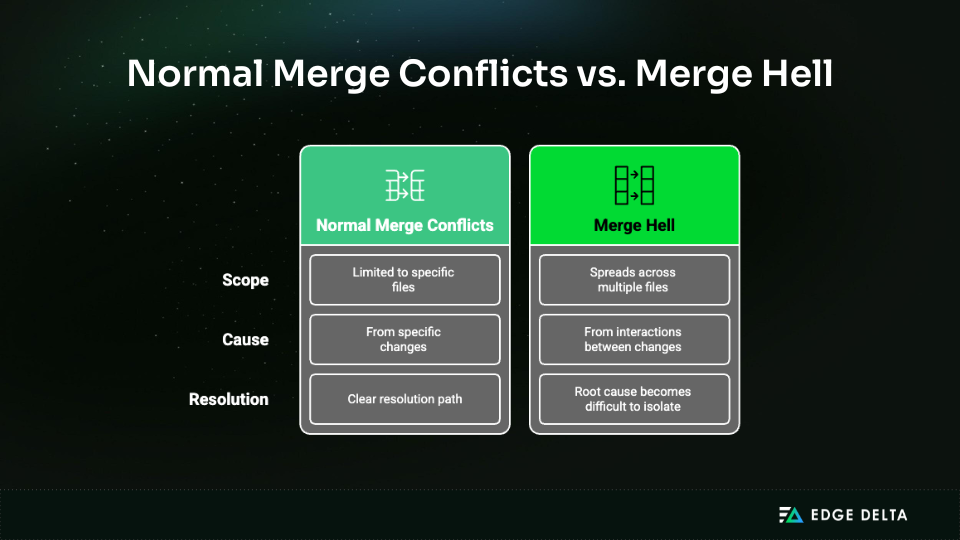 Normal Merge Conflicts vs. Merge Hell

| | Normal Merge Conflicts | Merge Hell |
|---|---|---|
| Scope | Limited to specific files | Spreads across multiple files |
| Cause | From specific changes | From interactions between changes |
| Resolution | Clear resolution path | Root cause becomes difficult to isolate |

EDGE DELTA